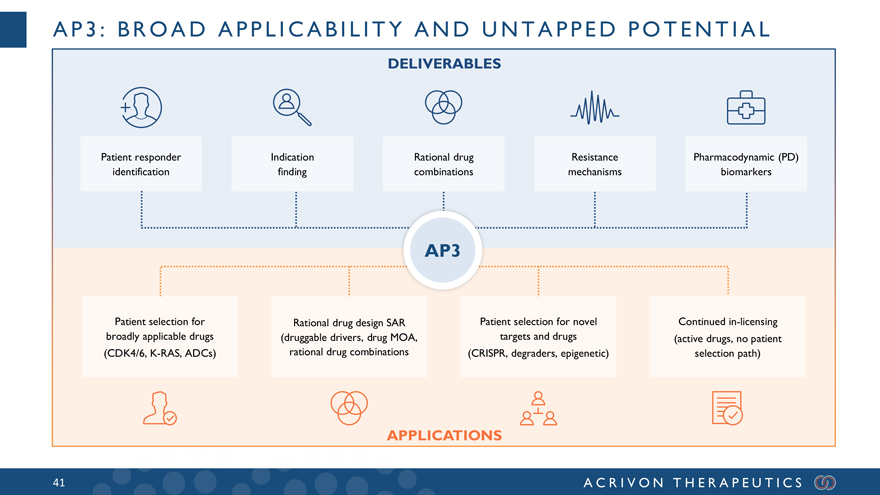 AP3: BROAD APPLICABILITY AND UNTAPPED POTENTIAL

DELIVERABLES

Patient responder identification

Indication finding

Rational drug combinations

Resistance mechanisms

Pharmacodynamic (PD) biomarkers

AP3

Patient selection for broadly applicable drugs (CDK4/6, K-RAS, ADCs)

Rational drug design SAR (druggable drivers, drug MOA, rational drug combinations

Patient selection for novel targets and drugs (CRISPR, degraders, epigenetic)

Continued in-licensing (active drugs, no patient selection path)

APPLICATIONS

41

ACRIVON THERAPEUTICS